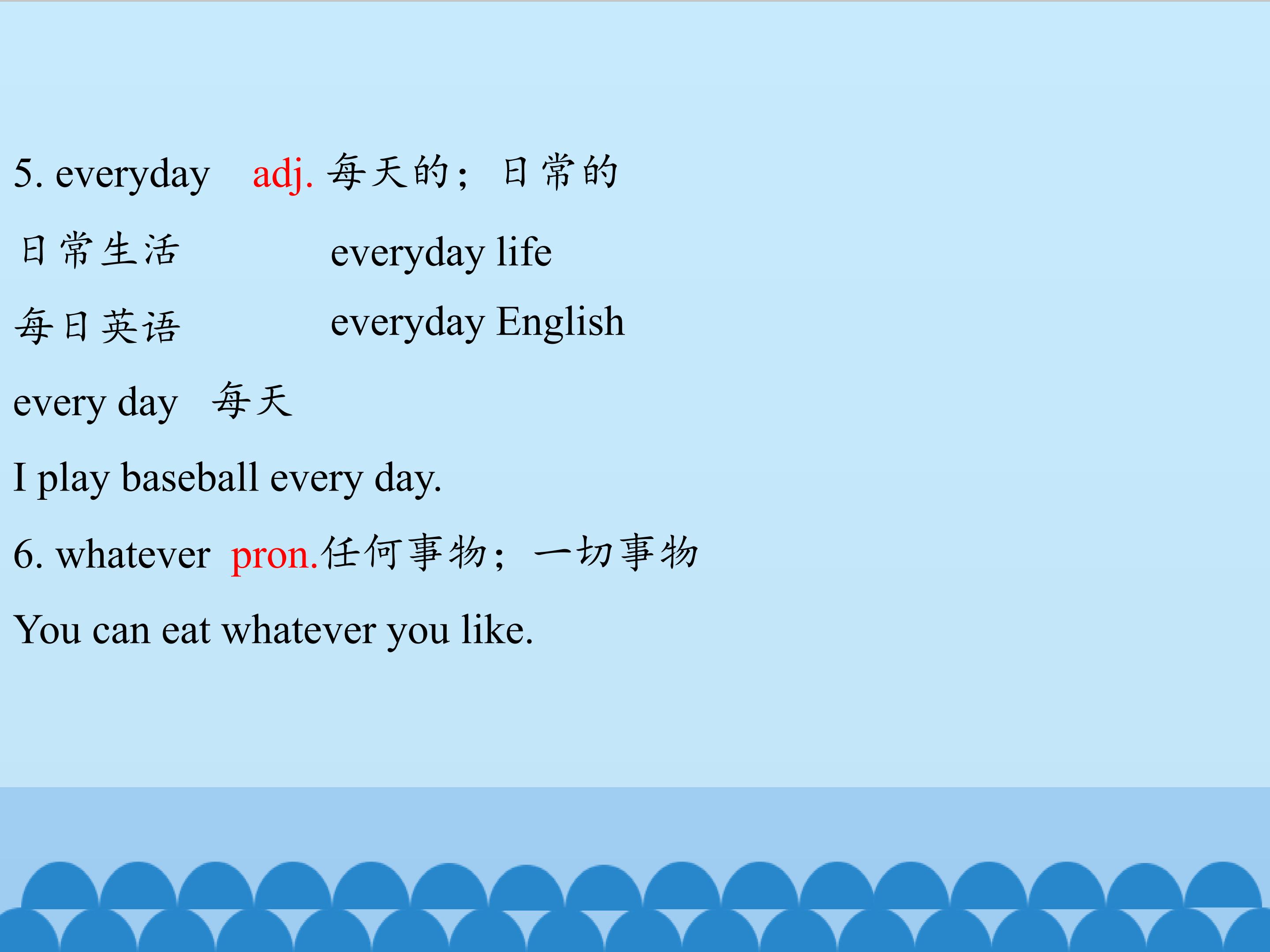 5. everyday adj. 每天的；日常的

日常生活 everyday life

每日英语 everyday English

every day 每天

I play baseball every day.

6. whatever pron.任何事物；一切事物

You can eat whatever you like.